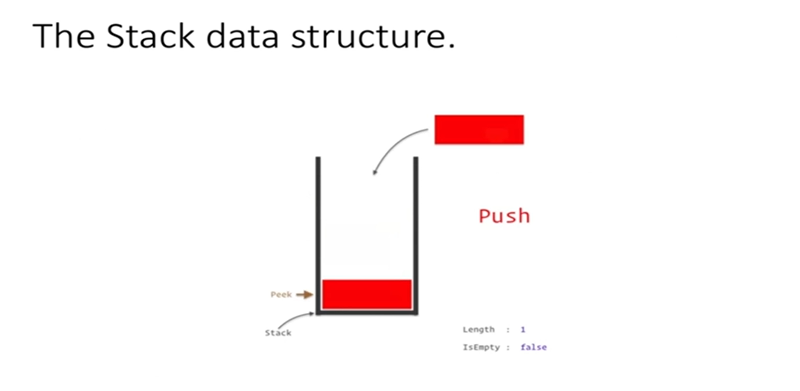 The Stack data structure.

Push

Peek

Stack

Length : 1
IsEmpty : false